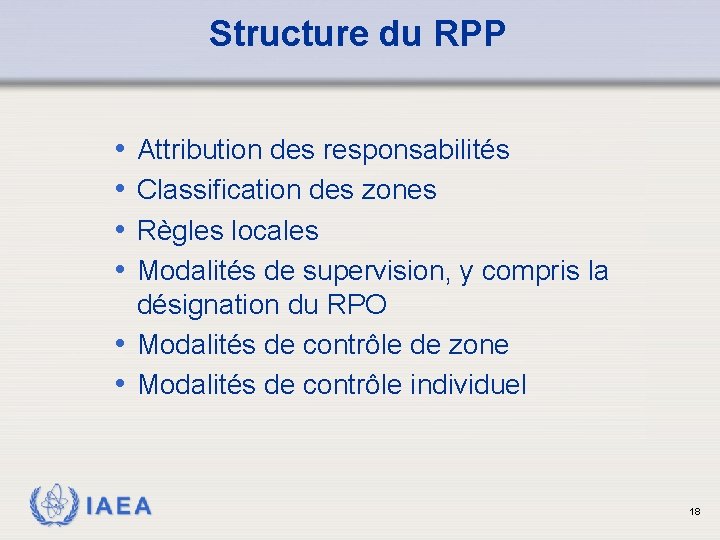 Structure du RPP

• Attribution des responsabilités
• Classification des zones
• Règles locales
• Modalités de supervision, y compris la désignation du RPO
• Modalités de contrôle de zone
• Modalités de contrôle individuel

IAEA

18